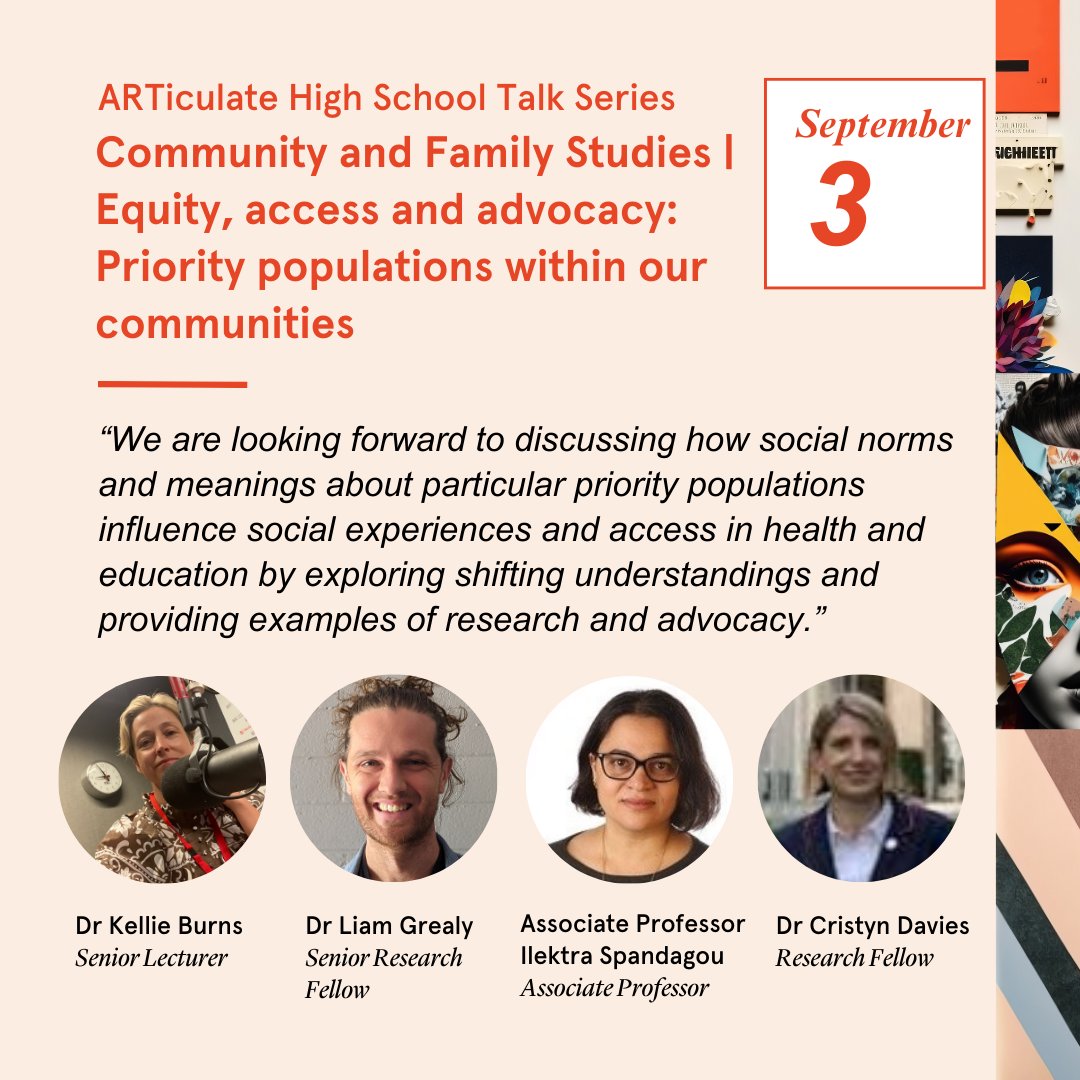 ARTiculate High School Talk Series
Community and Family Studies | Equity, access and advocacy: Priority populations within our communities

September
3

“We are looking forward to discussing how social norms and meanings about particular priority populations influence social experiences and access in health and education by exploring shifting understandings and providing examples of research and advocacy.”

Dr Kellie Burns
Senior Lecturer

Dr Liam Grealy
Senior Research Fellow

Associate Professor Ilektra Spandagou
Associate Professor

Dr Cristyn Davies
Research Fellow